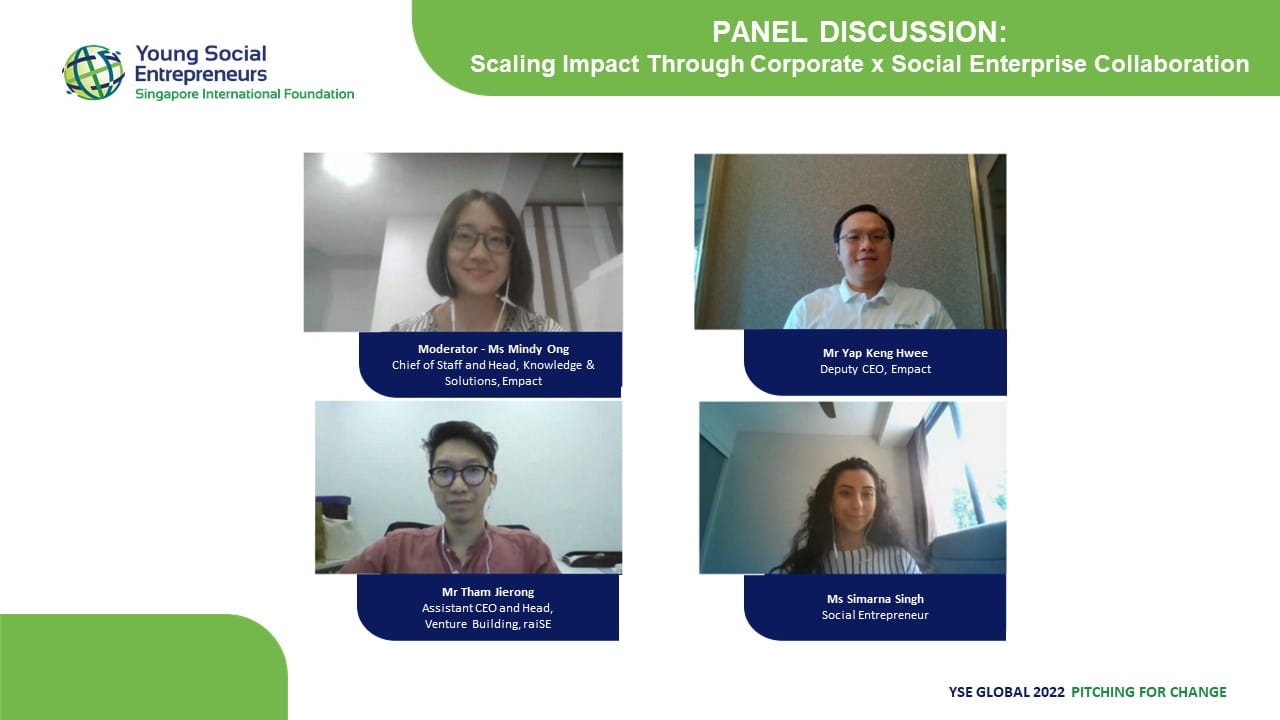 Young Social Entrepreneurs
Singapore International Foundation

PANEL DISCUSSION:
Scaling Impact Through Corporate x Social Enterprise Collaboration

Moderator - Ms Mindy Ong
Chief of Staff and Head, Knowledge & Solutions, Empact

Mr Yap Keng Hwee
Deputy CEO, Empact

Mr Tham Jierong
Assistant CEO and Head, Venture Building, raiSE

Ms Simarna Singh
Social Entrepreneur

YSE GLOBAL 2022 PITCHING FOR CHANGE